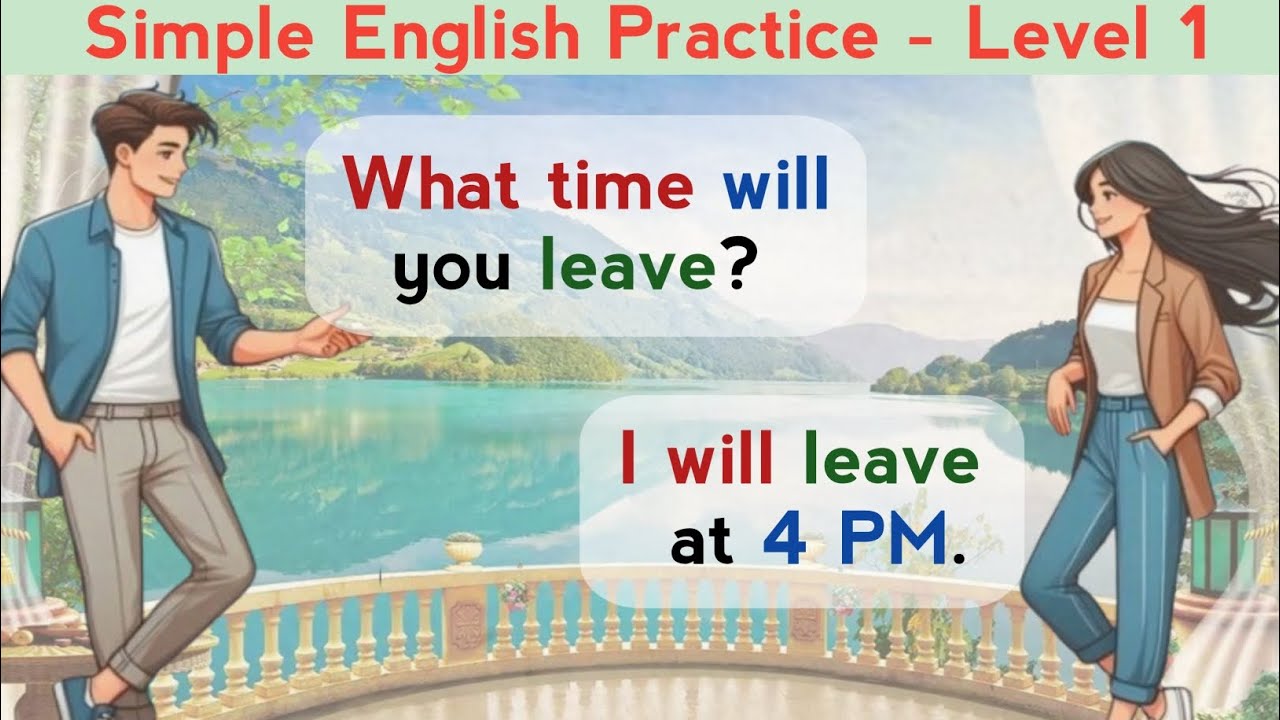 Simple English Practice - Level 1

What time will you leave?

I will leave at 4 PM.